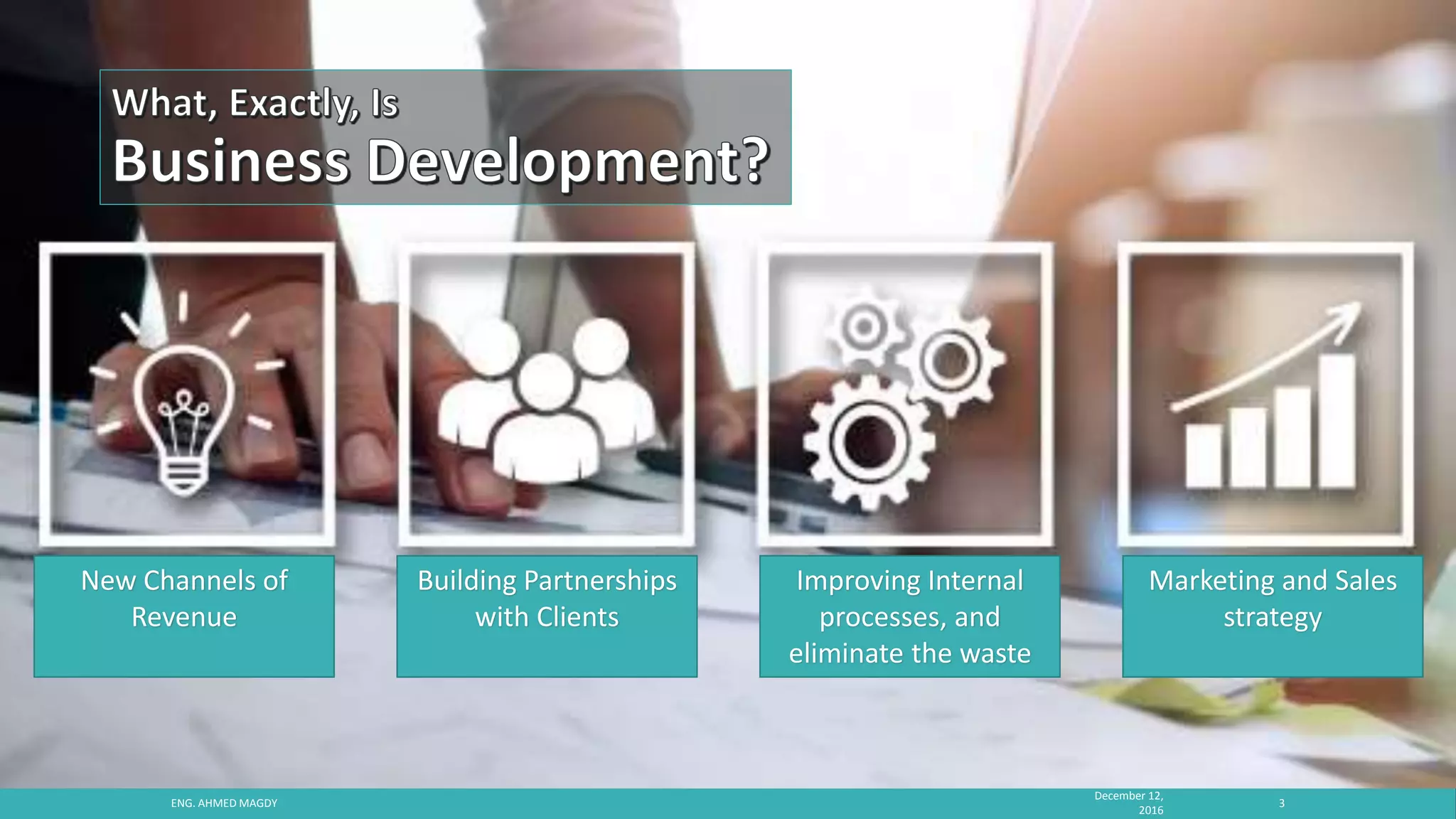 What, Exactly, Is
Business Development?

New Channels of Revenue

Building Partnerships with Clients

Improving Internal processes, and eliminate the waste

Marketing and Sales strategy

ENG. AHMED MAGDY

December 12, 2016

3